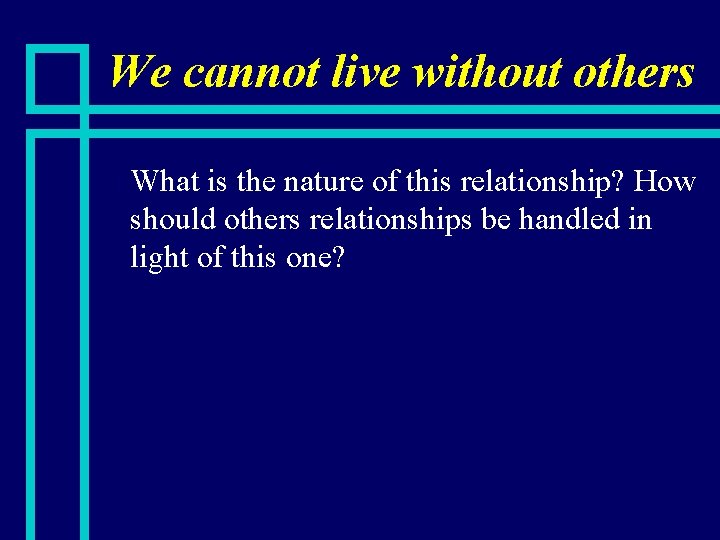 We cannot live without others

What is the nature of this relationship? How should others relationships be handled in light of this one?